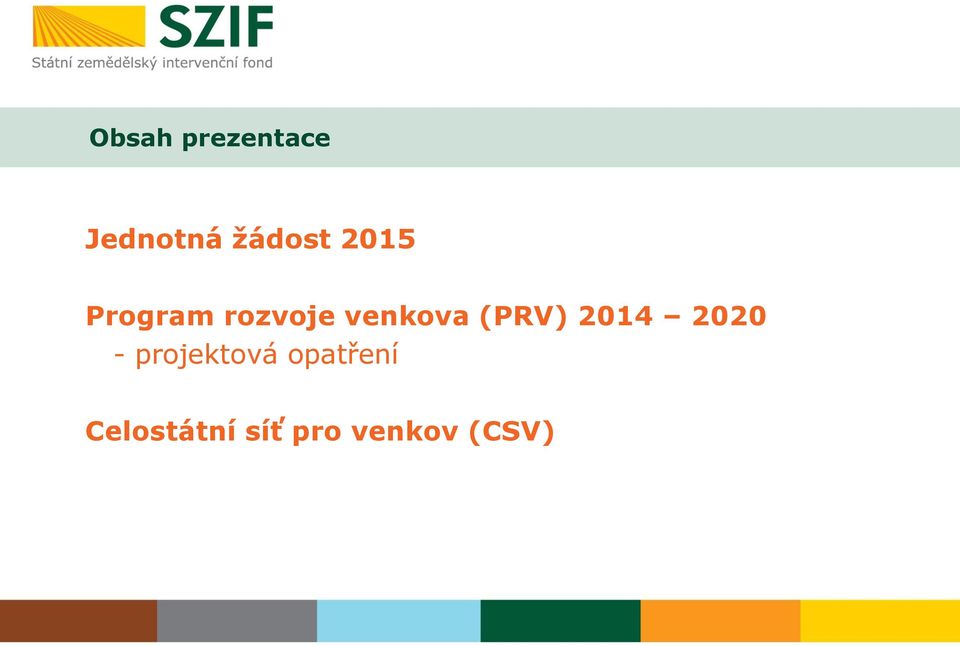 SZIF
Státní zemědělský intervenční fond

Obsah prezentace

Jednotná žádost 2015

Program rozvoje venkova (PRV) 2014 – 2020
- projektová opatření

Celostátní síť pro venkov (CSV)